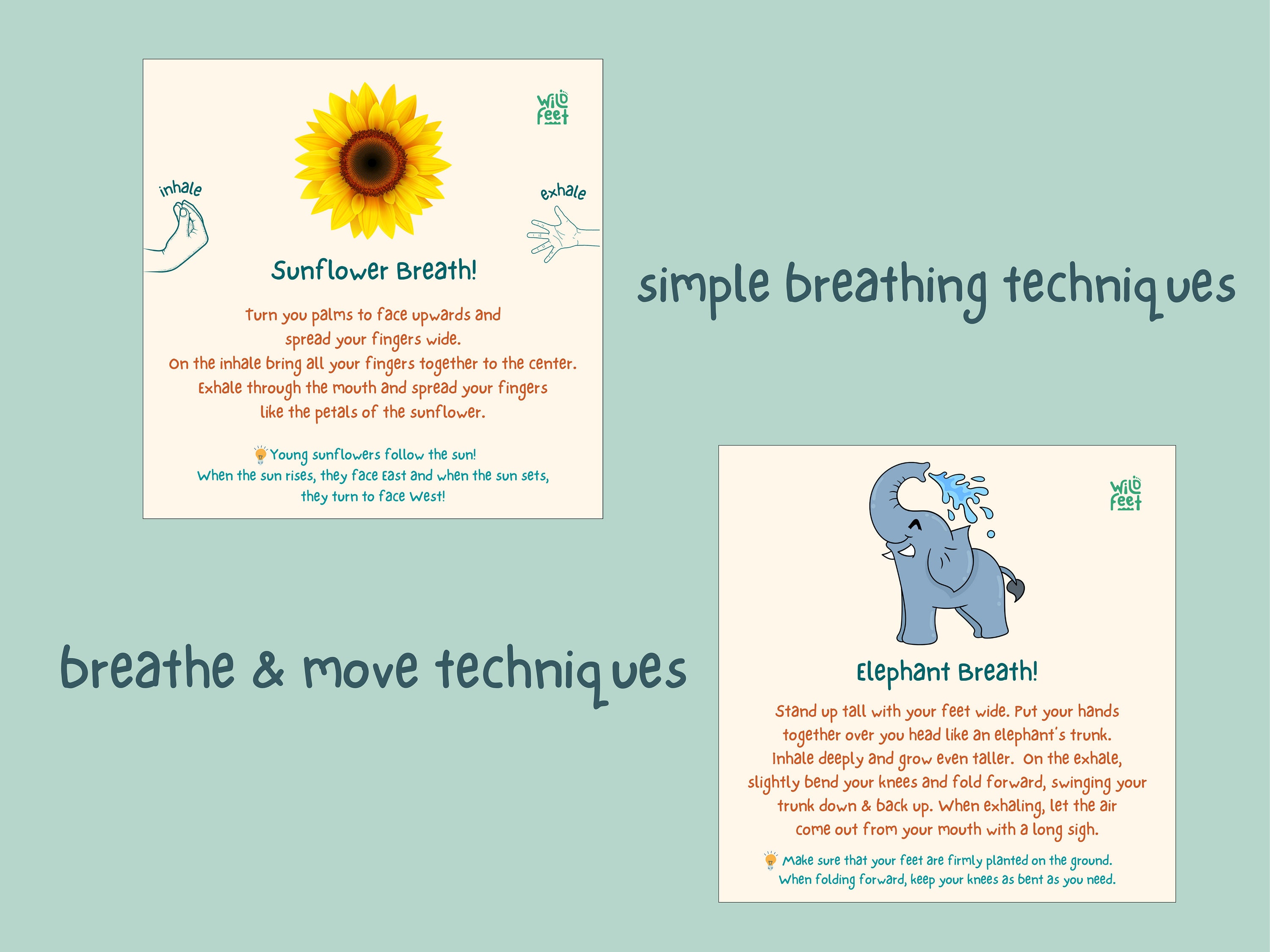 wild feet

inhale

exhale

Sunflower Breath!

Turn you palms to face upwards and spread your fingers wide.
On the inhale bring all your fingers together to the center.
Exhale through the mouth and spread your fingers like the petals of the sunflower.

Young sunflowers follow the sun!
When the sun rises, they face East and when the sun sets, they turn to face West!

simple breathing techniques

breathe & move techniques

wild feet

Elephant Breath!

Stand up tall with your feet wide. Put your hands together over you head like an elephant's trunk. Inhale deeply and grow even taller. On the exhale, slightly bend your knees and fold forward, swinging your trunk down & back up. When exhaling, let the air come out from your mouth with a long sigh.

Make sure that your feet are firmly planted on the ground.
When folding forward, keep your knees as bent as you need.